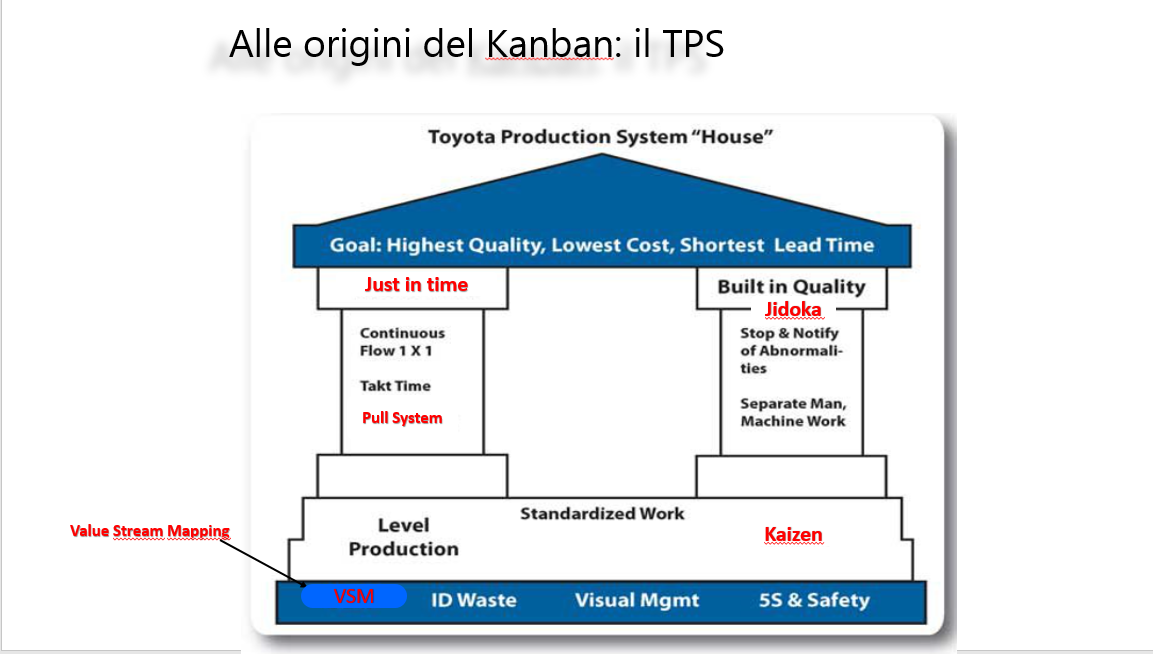 Alle origini del Kanban: il TPS

Toyota Production System "House"

Goal: Highest Quality, Lowest Cost, Shortest Lead Time

Just in time

Continuous Flow 1 X 1

Takt Time

Pull System

Built in Quality

Jidoka

Stop & Notify of Abnormalities

Separate Man, Machine Work

Standardized Work

Level Production

Kaizen

Value Stream Mapping

VSM

ID Waste

Visual Mgmt

5S & Safety